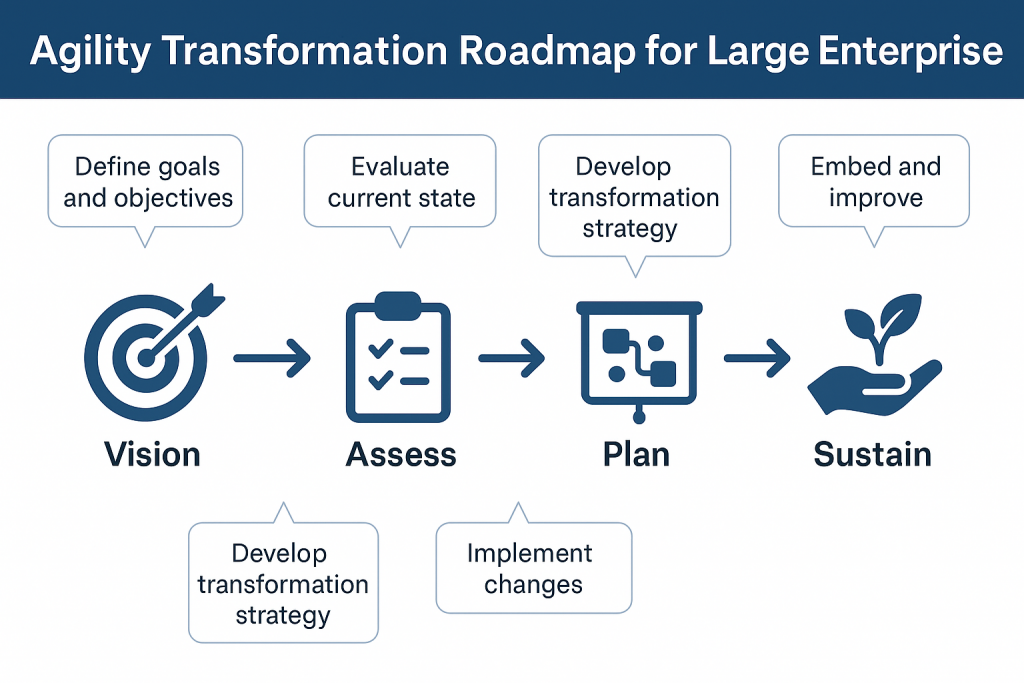 Agility Transformation Roadmap for Large Enterprise

Define goals and objectives

Evaluate current state

Develop transformation strategy

Embed and improve

Vision

Assess

Plan

Sustain

Develop transformation strategy

Implement changes